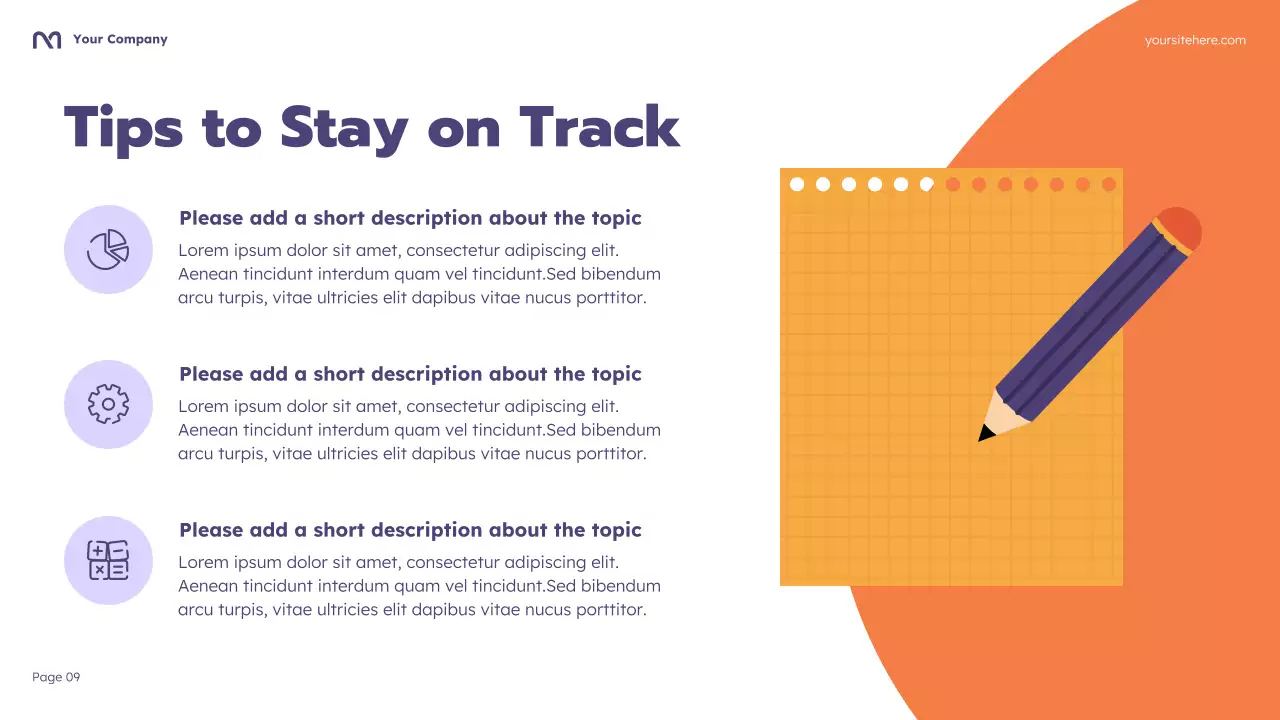 Your Company

yoursitehere.com

Tips to Stay on Track

Please add a short description about the topic
Lorem ipsum dolor sit amet, consectetur adipiscing elit. Aenean tincidunt interdum quam vel tincidunt.Sed bibendum arcu turpis, vitae ultricies elit dapibus vitae nucus porttitor.

Please add a short description about the topic
Lorem ipsum dolor sit amet, consectetur adipiscing elit. Aenean tincidunt interdum quam vel tincidunt.Sed bibendum arcu turpis, vitae ultricies elit dapibus vitae nucus porttitor.

Please add a short description about the topic
Lorem ipsum dolor sit amet, consectetur adipiscing elit. Aenean tincidunt interdum quam vel tincidunt.Sed bibendum arcu turpis, vitae ultricies elit dapibus vitae nucus porttitor.

Page 09